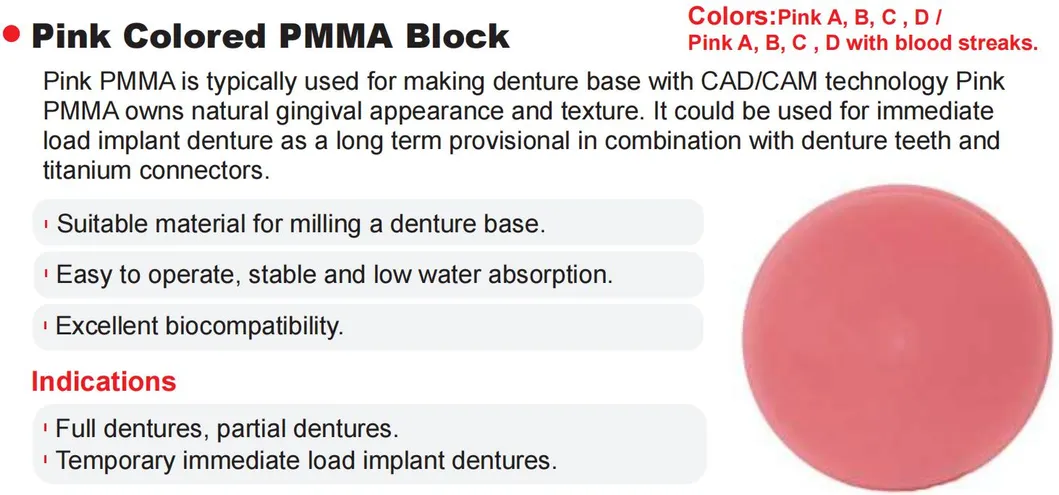 Pink Colored PMMA Block

Colors:Pink A, B, C , D /
Pink A, B, C , D with blood streaks.

Pink PMMA is typically used for making denture base with CAD/CAM technology Pink PMMA owns natural gingival appearance and texture. It could be used for immediate load implant denture as a long term provisional in combination with denture teeth and titanium connectors.

Suitable material for milling a denture base.

Easy to operate, stable and low water absorption.

Excellent biocompatibility.

Indications

Full dentures, partial dentures.
Temporary immediate load implant dentures.